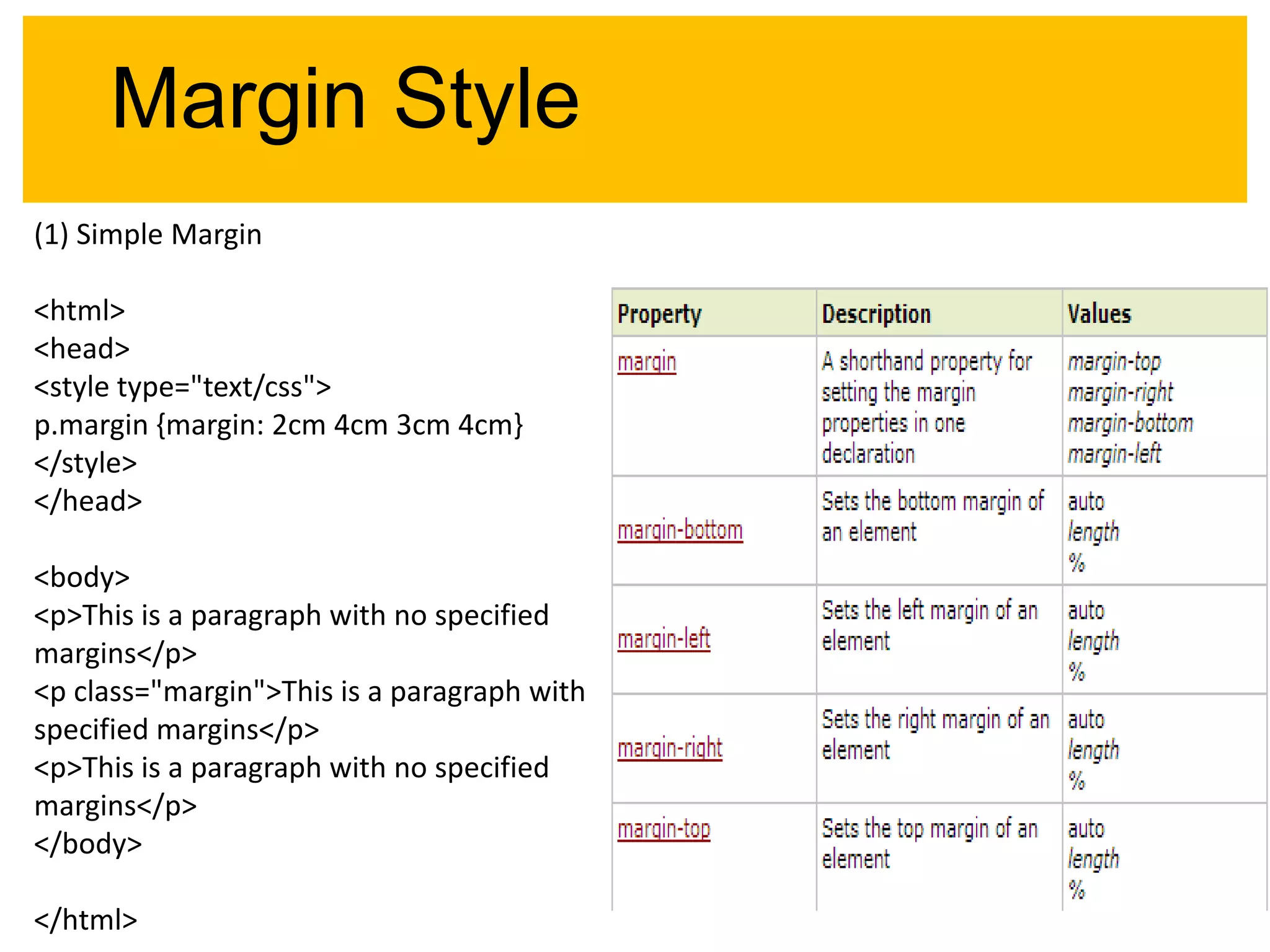 Margin Style

(1) Simple Margin

<html>
<head>
<style type="text/css">
p.margin {margin: 2cm 4cm 3cm 4cm}
</style>
</head>

<body>
<p>This is a paragraph with no specified margins</p>
<p class="margin">This is a paragraph with specified margins</p>
<p>This is a paragraph with no specified margins</p>
</body>

</html>

| Property | Description | Values |
|---|---|---|
| margin | A shorthand property for setting the margin properties in one declaration | margin-top margin-right margin-bottom margin-left |
| margin-bottom | Sets the bottom margin of an element | auto length % |
| margin-left | Sets the left margin of an element | auto length % |
| margin-right | Sets the right margin of an element | auto length % |
| margin-top | Sets the top margin of an element | auto length % |